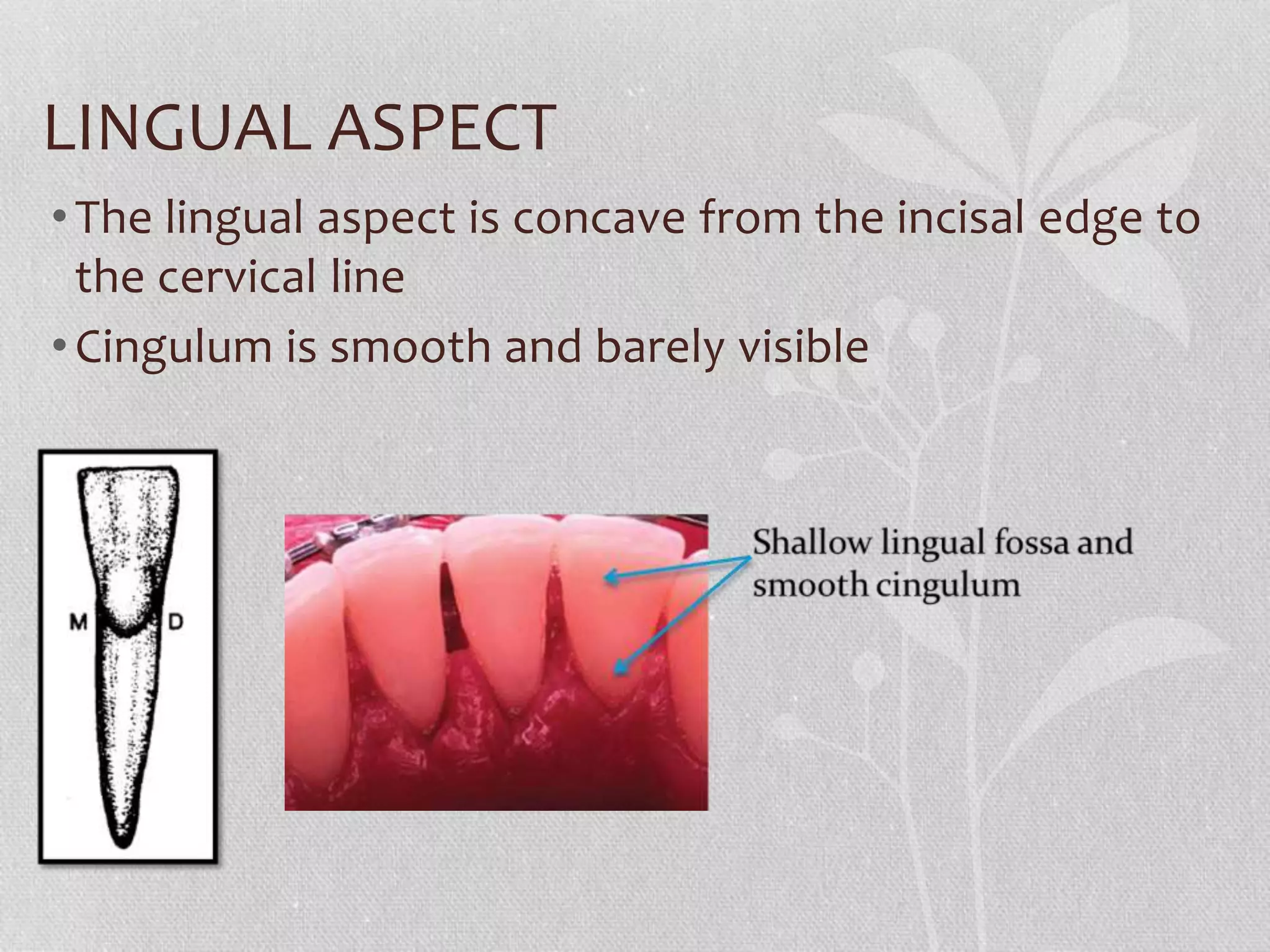 LINGUAL ASPECT

• The lingual aspect is concave from the incisal edge to the cervical line

• Cingulum is smooth and barely visible

M D

Shallow lingual fossa and smooth cingulum